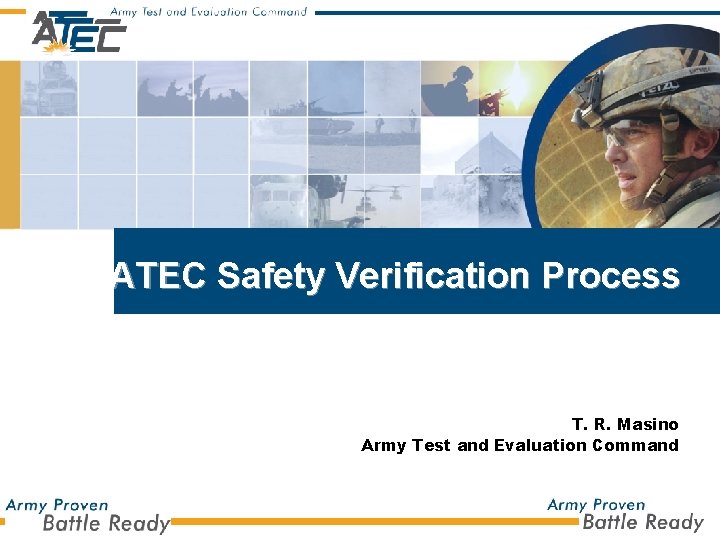 ATEC

Army Test and Evaluation Command

ATEC Safety Verification Process

T. R. Masino
Army Test and Evaluation Command

Army Proven
Battle Ready

Army Proven
Battle Ready